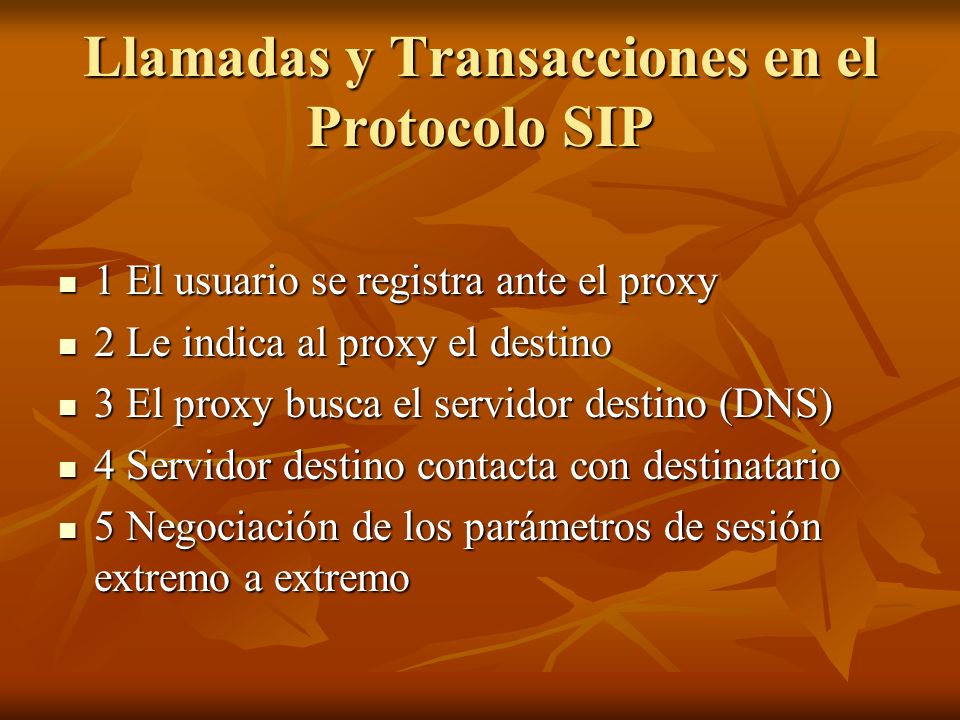 Llamadas y Transacciones en el Protocolo SIP

- 1 El usuario se registra ante el proxy
- 2 Le indica al proxy el destino
- 3 El proxy busca el servidor destino (DNS)
- 4 Servidor destino contacta con destinatario
- 5 Negociación de los parámetros de sesión extremo a extremo